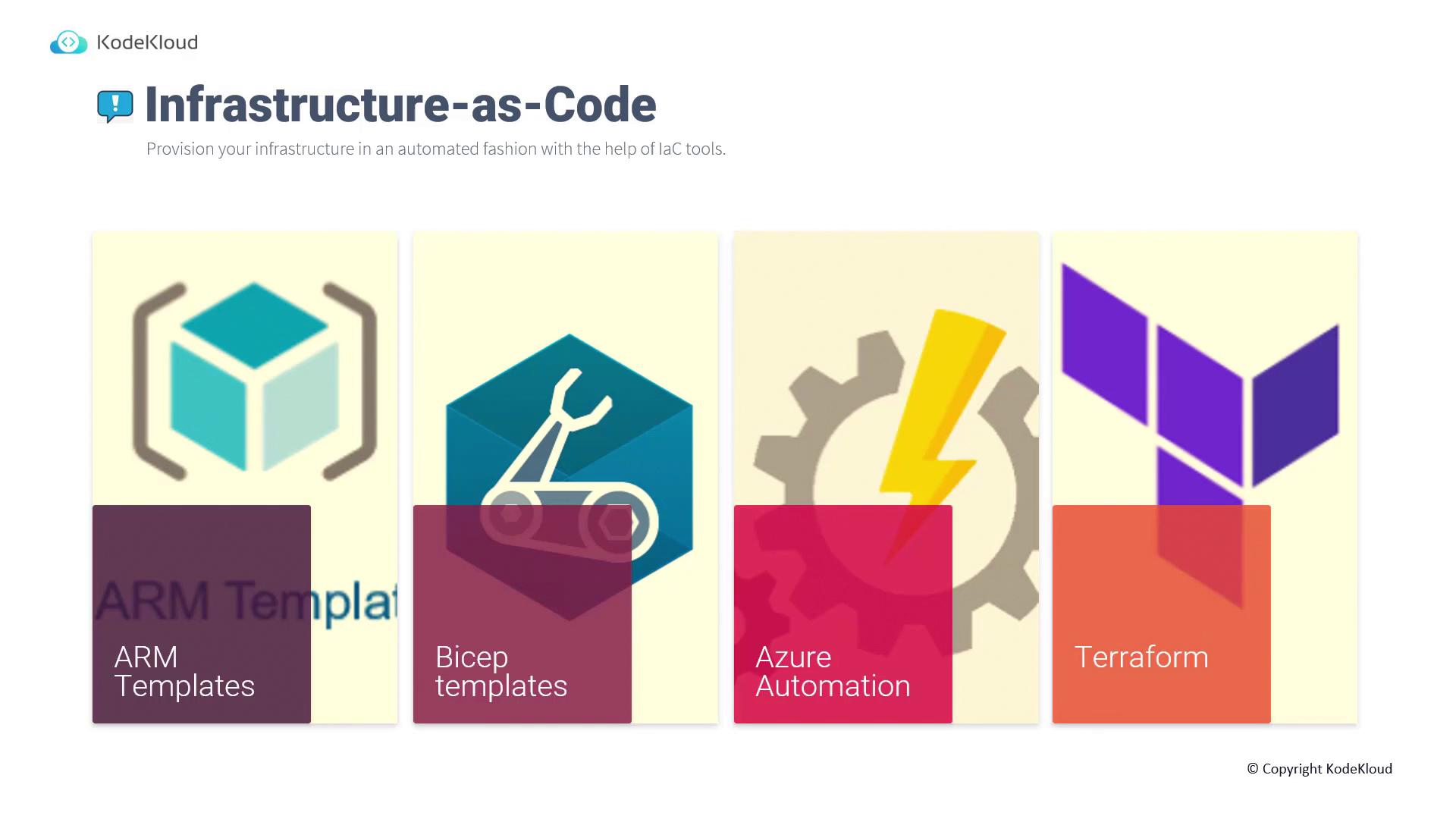 KodeKloud

Infrastructure-as-Code

Provision your infrastructure in an automated fashion with the help of IaC tools.

ARM Templat

ARM Templates

Bicep templates

Azure Automation

Terraform

© Copyright KodeKloud